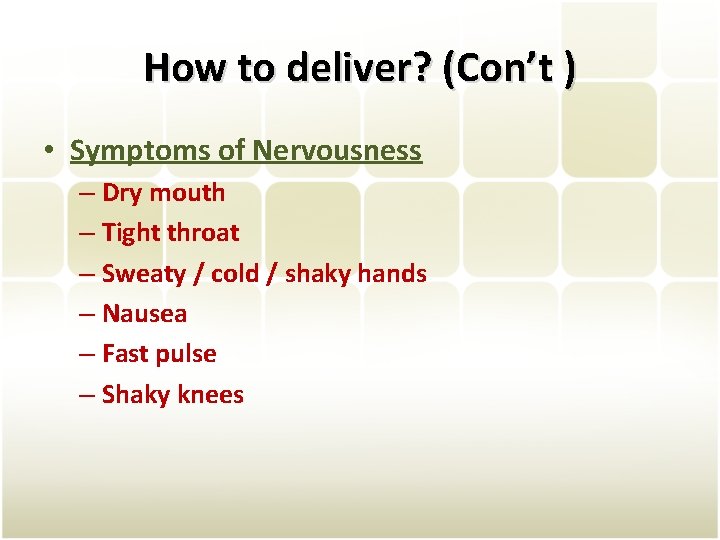 How to deliver? (Con’t )

• Symptoms of Nervousness
– Dry mouth
– Tight throat
– Sweaty / cold / shaky hands
– Nausea
– Fast pulse
– Shaky knees